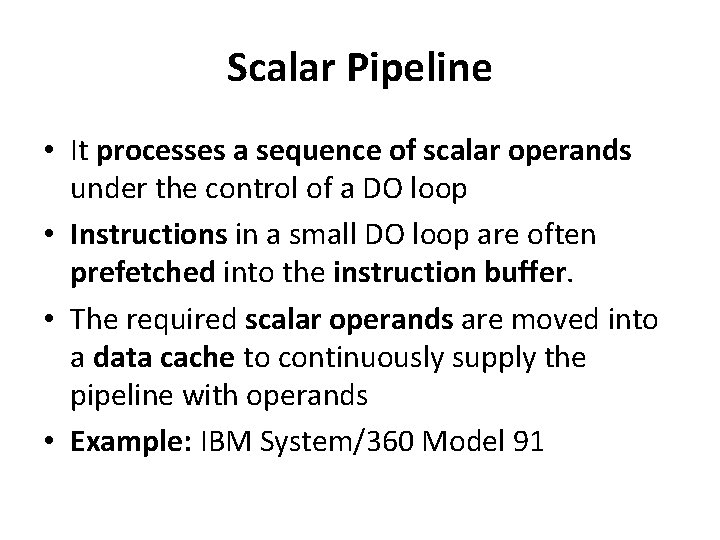 Scalar Pipeline

• It processes a sequence of scalar operands under the control of a DO loop

• Instructions in a small DO loop are often prefetched into the instruction buffer.

• The required scalar operands are moved into a data cache to continuously supply the pipeline with operands

• Example: IBM System/360 Model 91